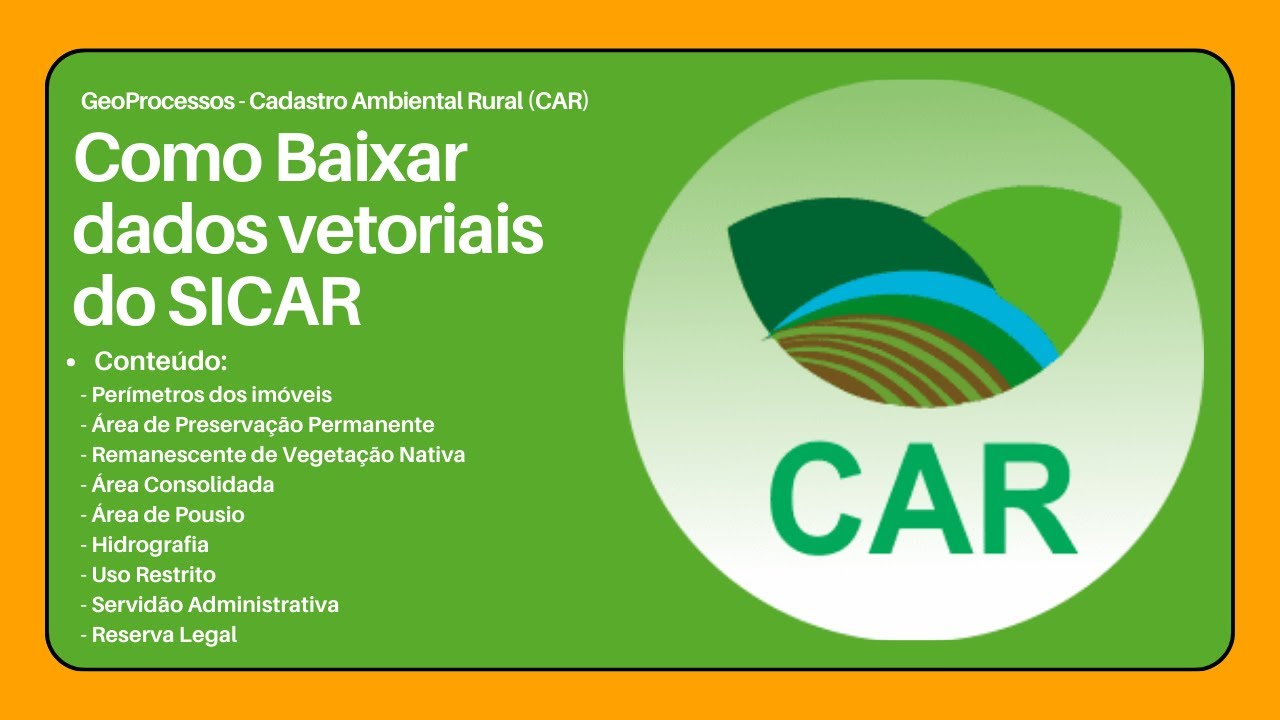 GeoProcessos - Cadastro Ambiental Rural (CAR)

Como Baixar dados vetoriais do SICAR

• Conteúdo:
- Perímetros dos imóveis
- Área de Preservação Permanente
- Remanescente de Vegetação Nativa
- Área Consolidada
- Área de Pousio
- Hidrografia
- Uso Restrito
- Servidão Administrativa
- Reserva Legal

CAR